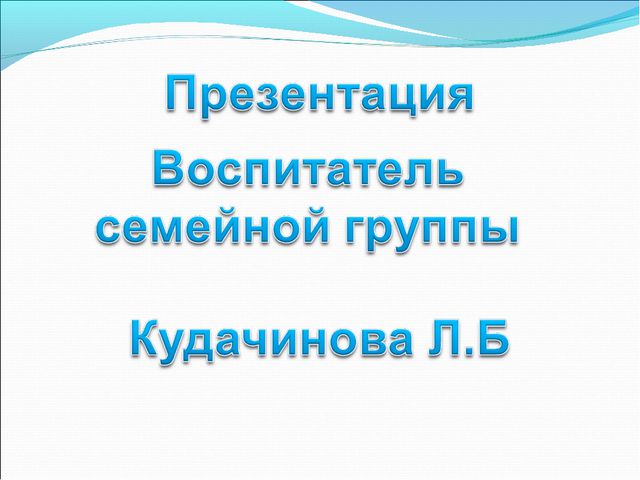 Презентация

Воспитатель семейной группы

Кудачинова Л.Б